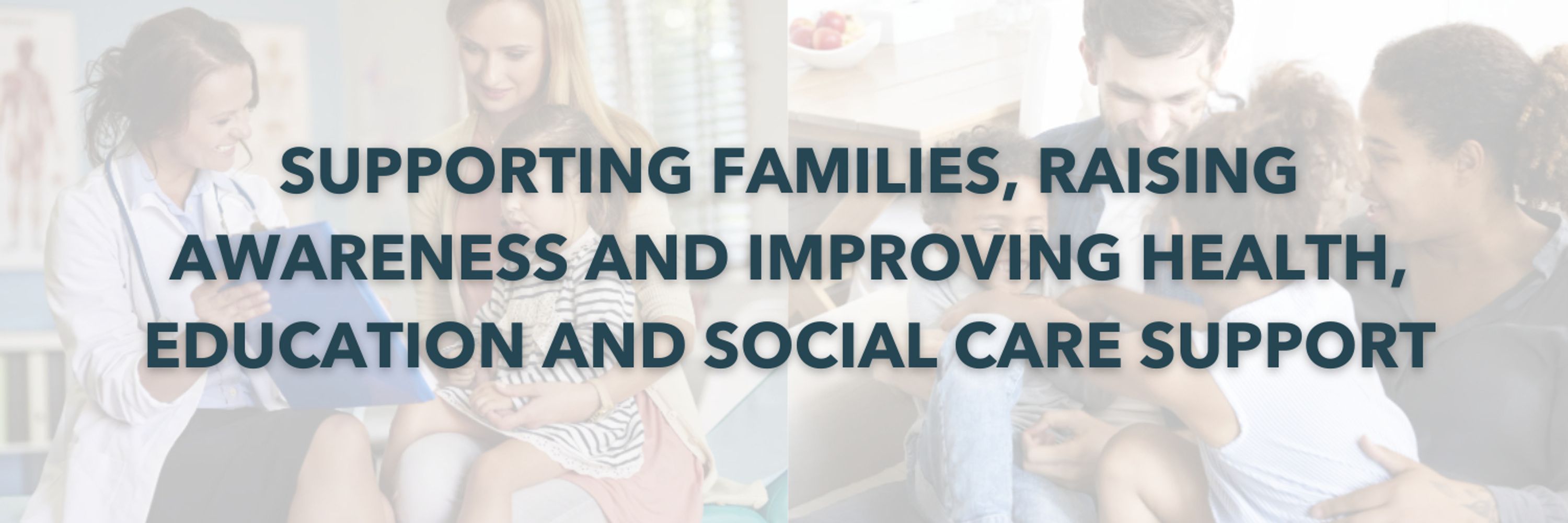 SUPPORTING FAMILIES, RAISING AWARENESS AND IMPROVING HEALTH, EDUCATION AND SOCIAL CARE SUPPORT